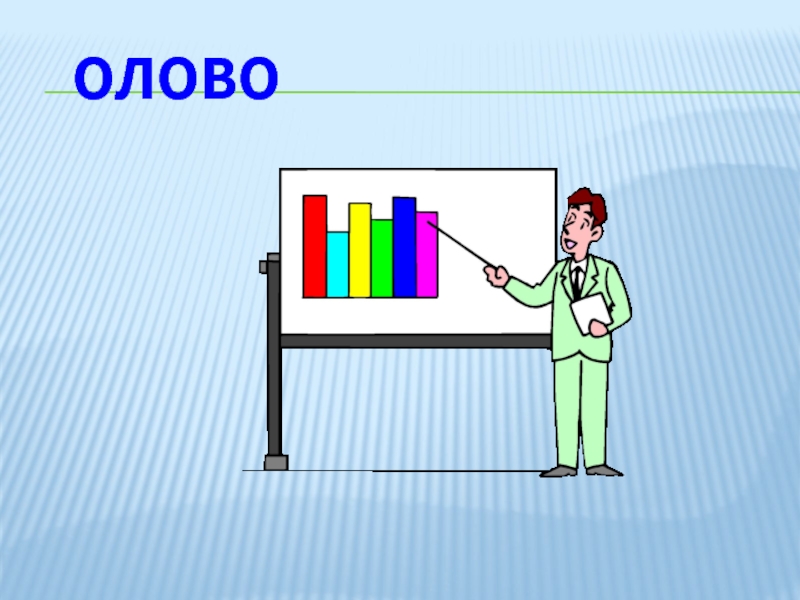 ОЛОВО